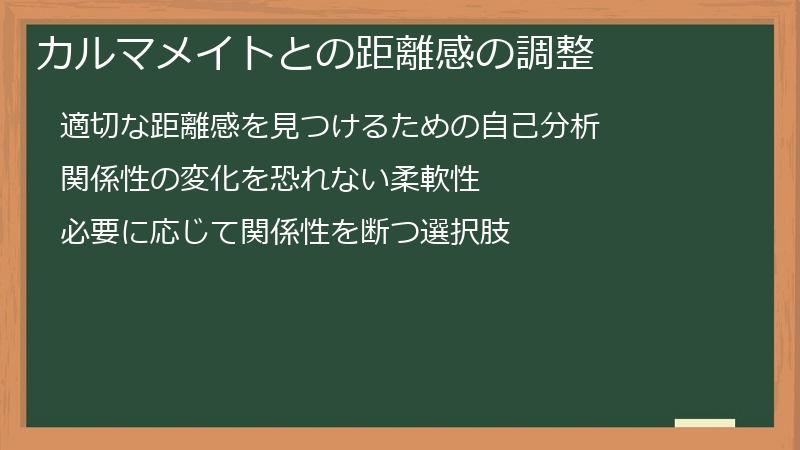 カルマメイトとの距離感の調整

適切な距離感を見つけるための自己分析

関係性の変化を恐れない柔軟性

必要に応じて関係性を断つ選択肢